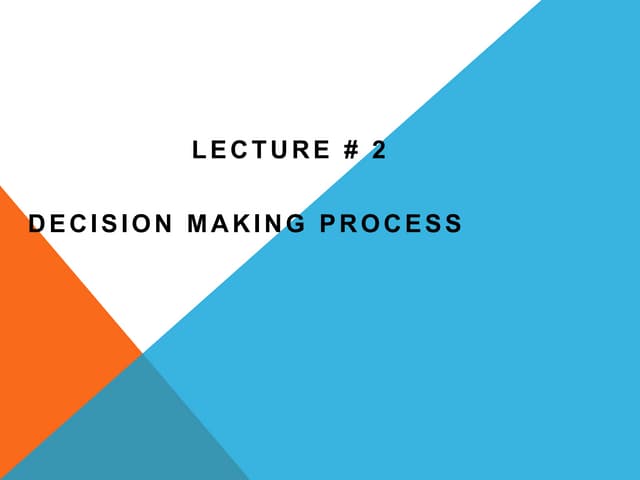 LECTURE # 2

DECISION MAKING PROCESS